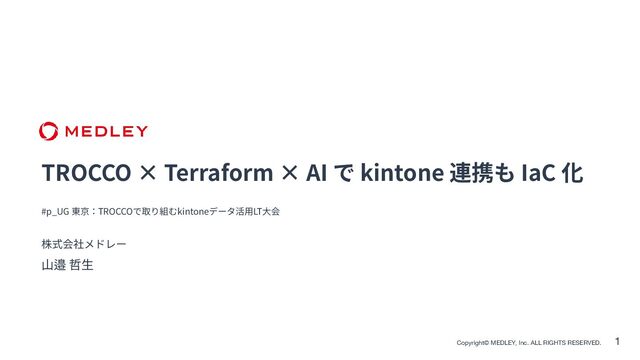 MEDLEY

TROCCO × Terraform × AI で kintone 連携も IaC 化

#p_UG 東京：TROCCOで取り組むkintoneデータ活用LT大会

株式会社メドレー
山邉 哲生

Copyright© MEDLEY, Inc. ALL RIGHTS RESERVED. 1